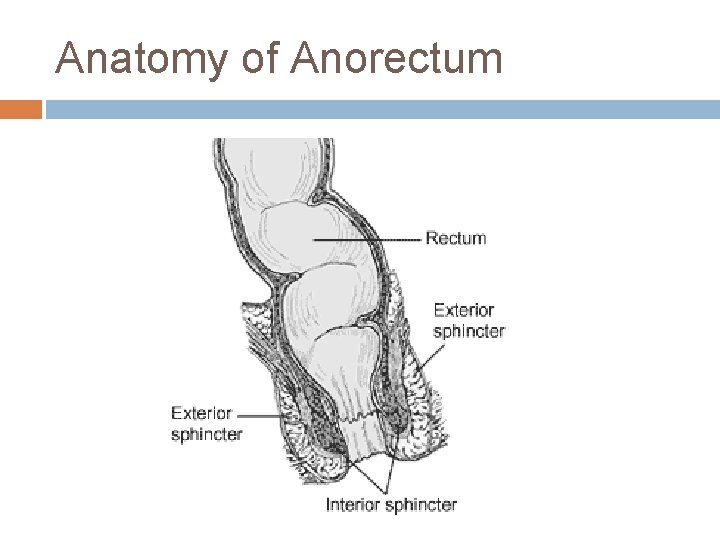 Anatomy of Anorectum

Rectum

Exterior sphincter

Exterior sphincter

Interior sphincter